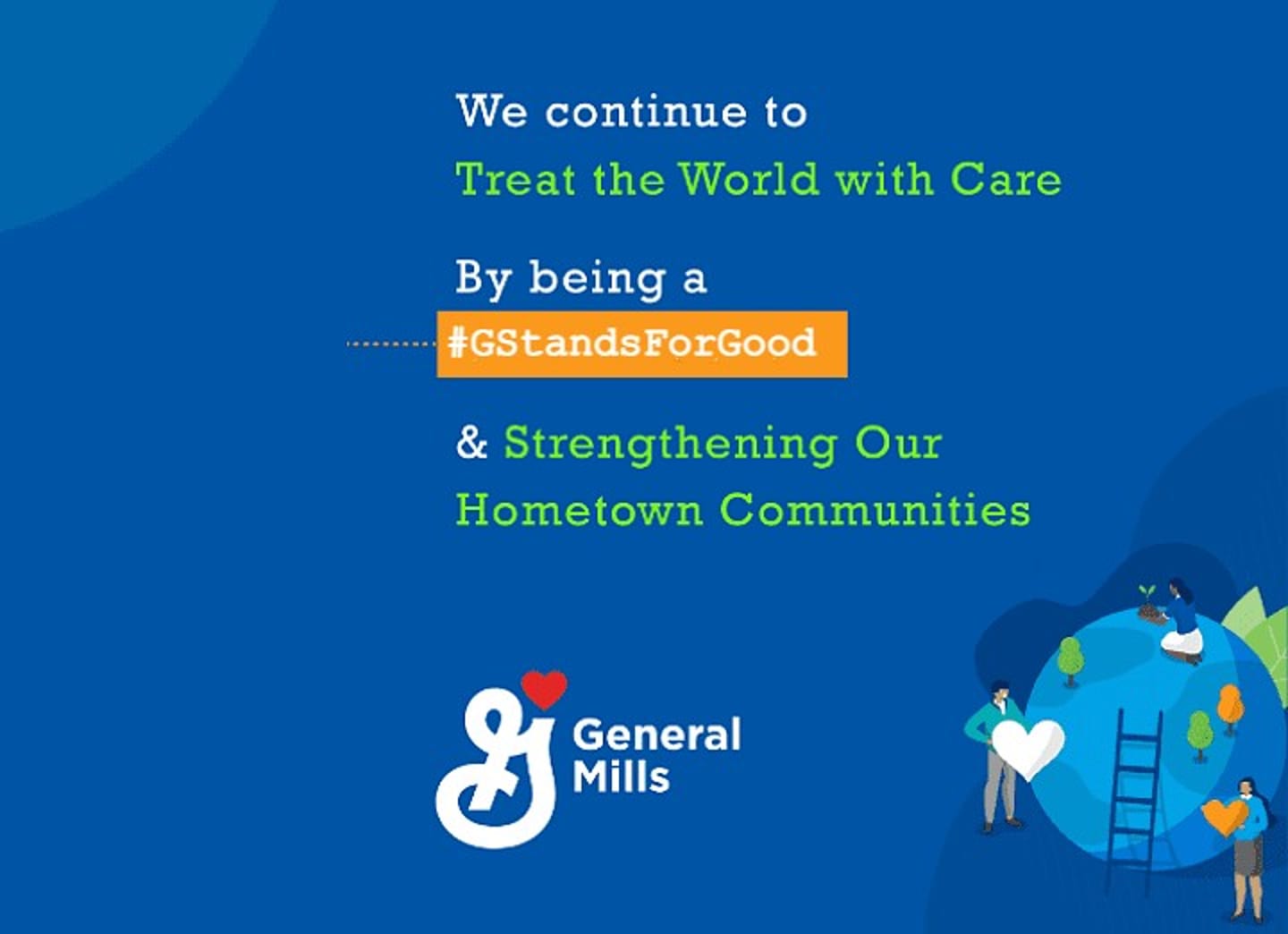 We continue to
Treat the World with Care

By being a
#GStandsForGood

& Strengthening Our Hometown Communities

G General Mills